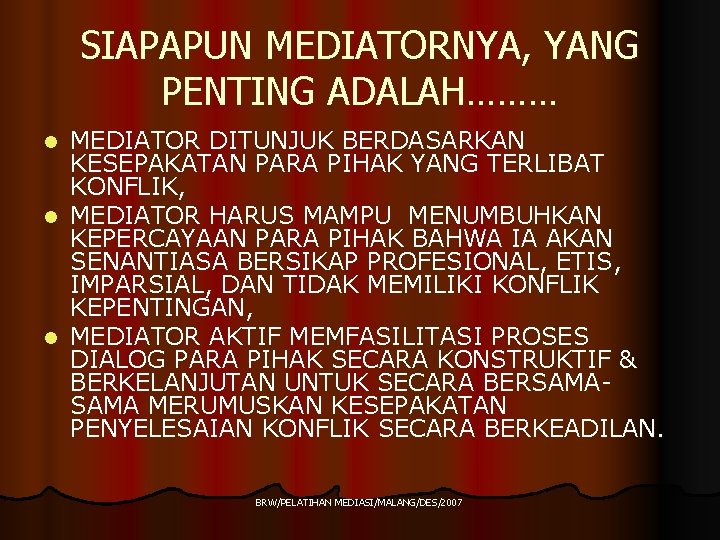 SIAPAPUN MEDIATORNYA, YANG PENTING ADALAH………

- MEDIATOR DITUNJUK BERDASARKAN KESEPAKATAN PARA PIHAK YANG TERLIBAT KONFLIK,
- MEDIATOR HARUS MAMPU MENUMBUHKAN KEPERCAYAAN PARA PIHAK BAHWA IA AKAN SENANTIASA BERSIKAP PROFESIONAL, ETIS, IMPARSIAL, DAN TIDAK MEMILIKI KONFLIK KEPENTINGAN,
- MEDIATOR AKTIF MEMFASILITASI PROSES DIALOG PARA PIHAK SECARA KONSTRUKTIF & BERKELANJUTAN UNTUK SECARA BERSAMA-SAMA MERUMUSKAN KESEPAKATAN PENYELESAIAN KONFLIK SECARA BERKEADILAN.

BRW/PELATIHAN MEDIASI/MALANG/DES/2007